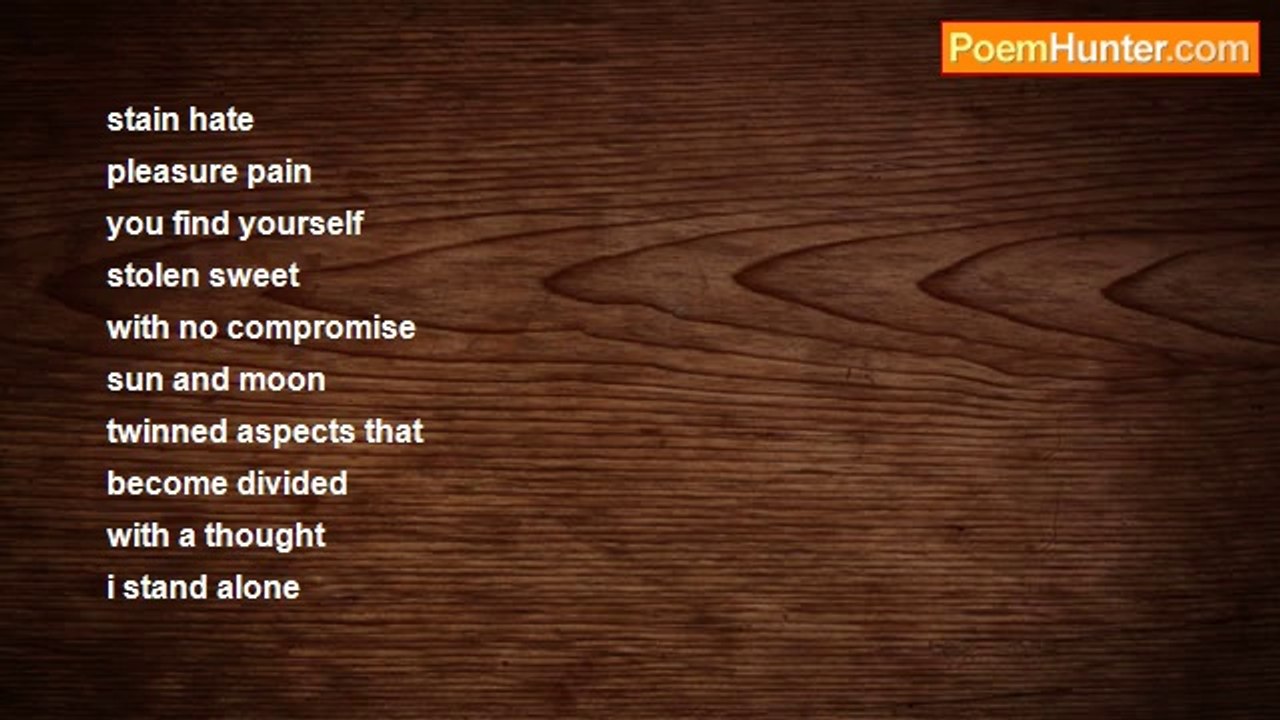 PoemHunter.com

stain hate
pleasure pain
you find yourself
stolen sweet
with no compromise
sun and moon
twinned aspects that
become divided
with a thought
i stand alone